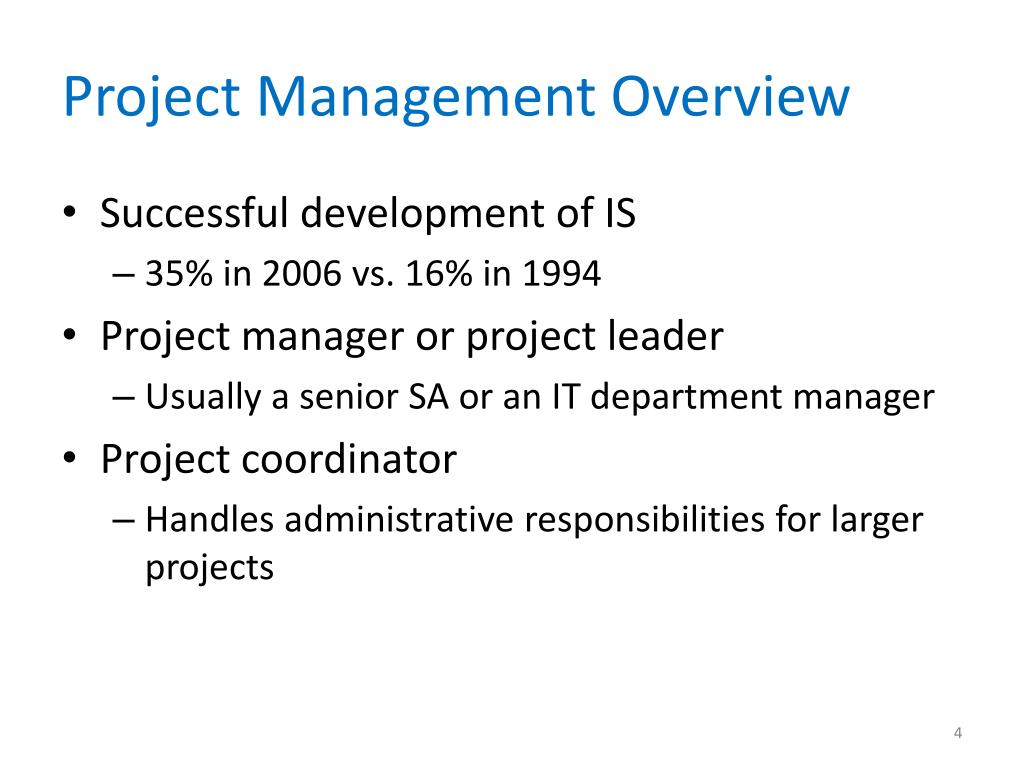 Project Management Overview

• Successful development of IS
– 35% in 2006 vs. 16% in 1994

• Project manager or project leader
– Usually a senior SA or an IT department manager

• Project coordinator
– Handles administrative responsibilities for larger projects

4